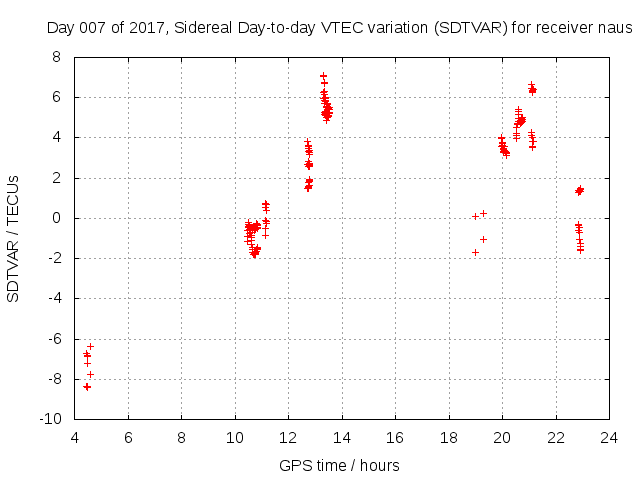 Day 007 of 2017, Sidereal Day-to-day VTEC variation (SDTVAR) for receiver naus

SDTVAR / TECUs

8
6
4
2
0
-2
-4
-6
-8
-10

4 6 8 10 12 14 16 18 20 22 24

GPS time / hours